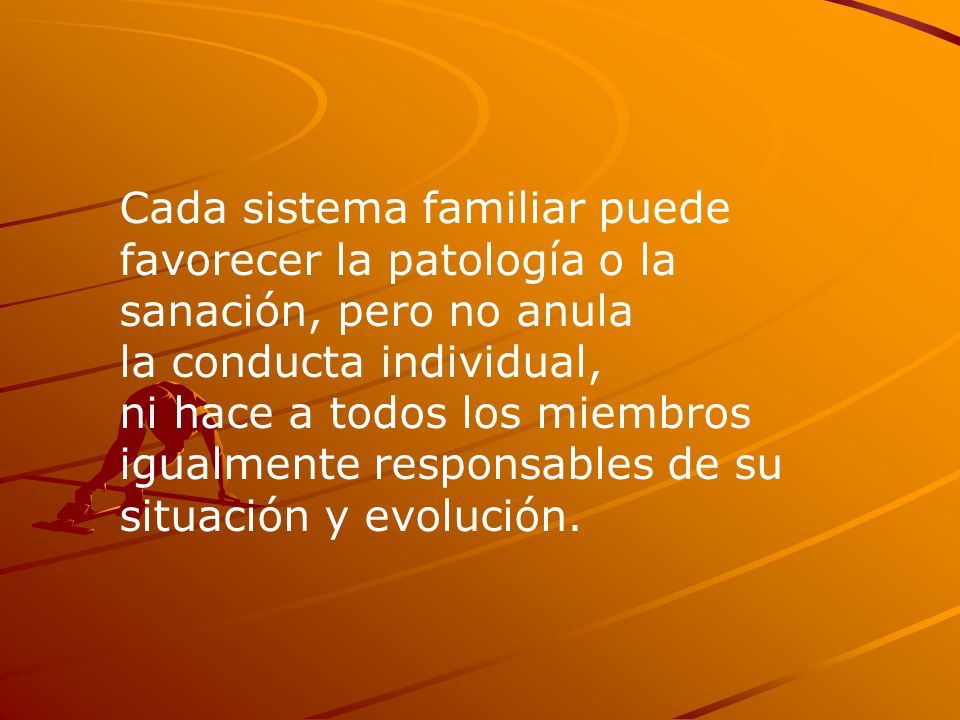 Cada sistema familiar puede favorecer la patología o la sanación, pero no anula la conducta individual, ni hace a todos los miembros igualmente responsables de su situación y evolución.